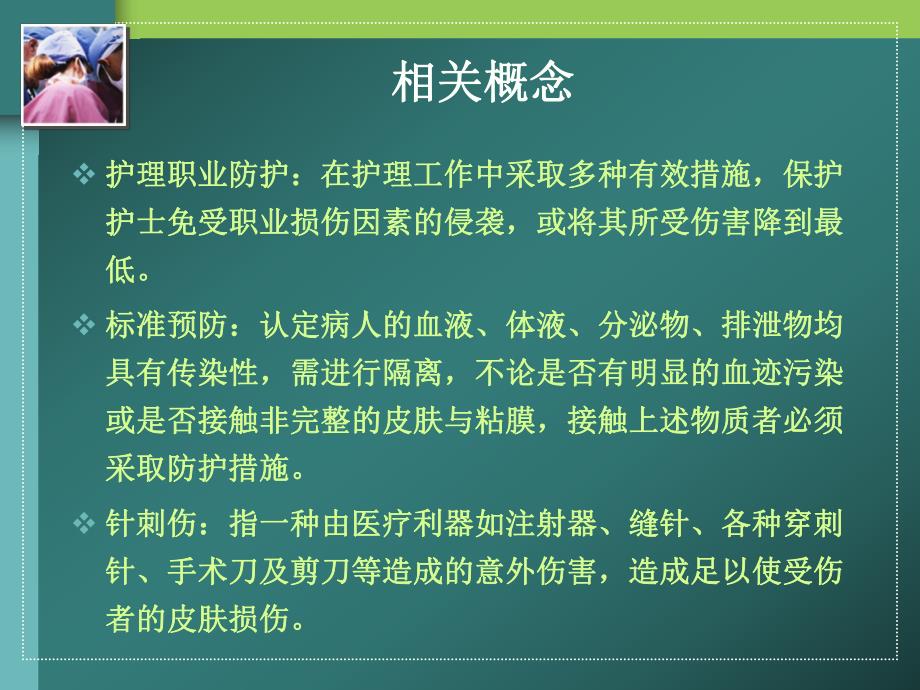 相关概念

❖ 护理职业防护：在护理工作中采取多种有效措施，保护护士免受职业损伤因素的侵袭，或将其所受伤害降到最低。

❖ 标准预防：认定病人的血液、体液、分泌物、排泄物均具有传染性，需进行隔离，不论是否有明显的血迹污染或是否接触非完整的皮肤与粘膜，接触上述物质者必须采取防护措施。

❖ 针刺伤：指一种由医疗利器如注射器、缝针、各种穿刺针、手术刀及剪刀等造成的意外伤害，造成足以使受伤者的皮肤损伤。